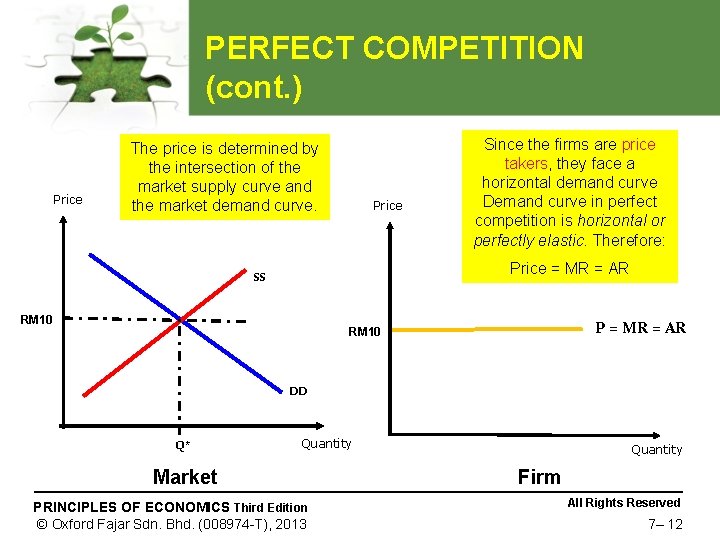 PERFECT COMPETITION (cont.)

The price is determined by the intersection of the market supply curve and the market demand curve.

Price

SS

RM10

DD

Q*

Quantity

Market

Since the firms are price takers, they face a horizontal demand curve Demand curve in perfect competition is horizontal or perfectly elastic. Therefore:

Price = MR = AR

Price

RM10

P = MR = AR

Quantity

Firm

PRINCIPLES OF ECONOMICS Third Edition
© Oxford Fajar Sdn. Bhd. (008974-T), 2013

All Rights Reserved
7– 12